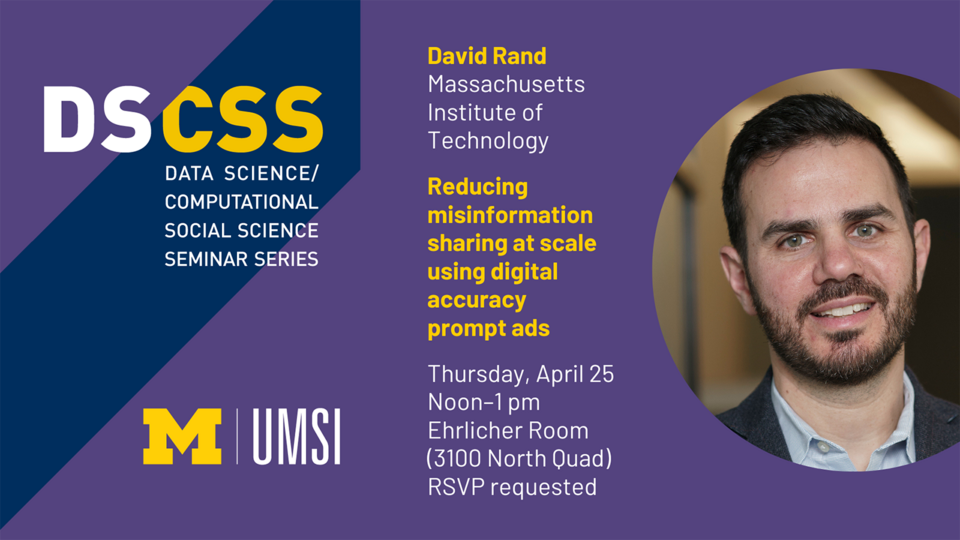 DSCSS
DATA SCIENCE/ COMPUTATIONAL SOCIAL SCIENCE SEMINAR SERIES

M | UMSI

David Rand
Massachusetts Institute of Technology

Reducing misinformation sharing at scale using digital accuracy prompt ads

Thursday, April 25
Noon–1 pm
Ehrlicher Room (3100 North Quad)
RSVP requested